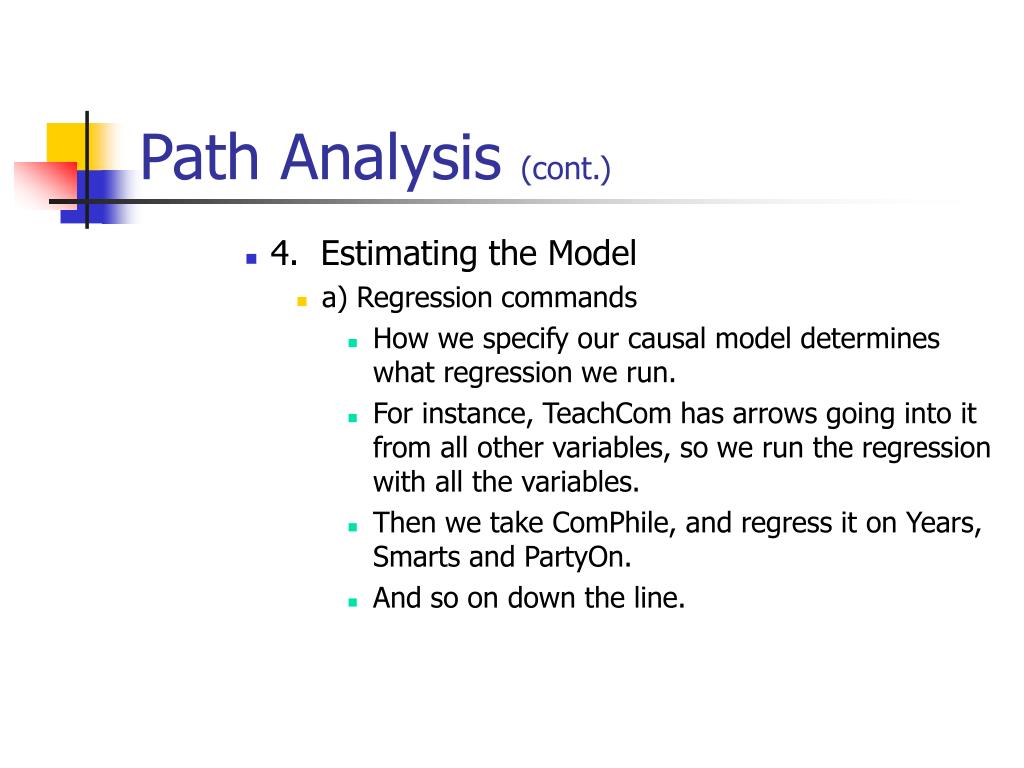 Path Analysis (cont.)

4. Estimating the Model

a) Regression commands

How we specify our causal model determines what regression we run.

For instance, TeachCom has arrows going into it from all other variables, so we run the regression with all the variables.

Then we take ComPhile, and regress it on Years, Smarts and PartyOn.

And so on down the line.